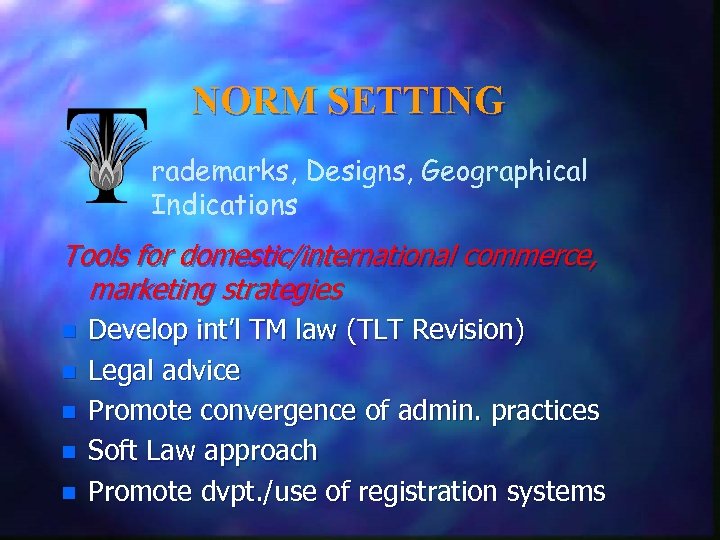 NORM SETTING

Trademarks, Designs, Geographical Indications

Tools for domestic/international commerce, marketing strategies

- Develop int'l TM law (TLT Revision)
- Legal advice
- Promote convergence of admin. practices
- Soft Law approach
- Promote dvpt./use of registration systems